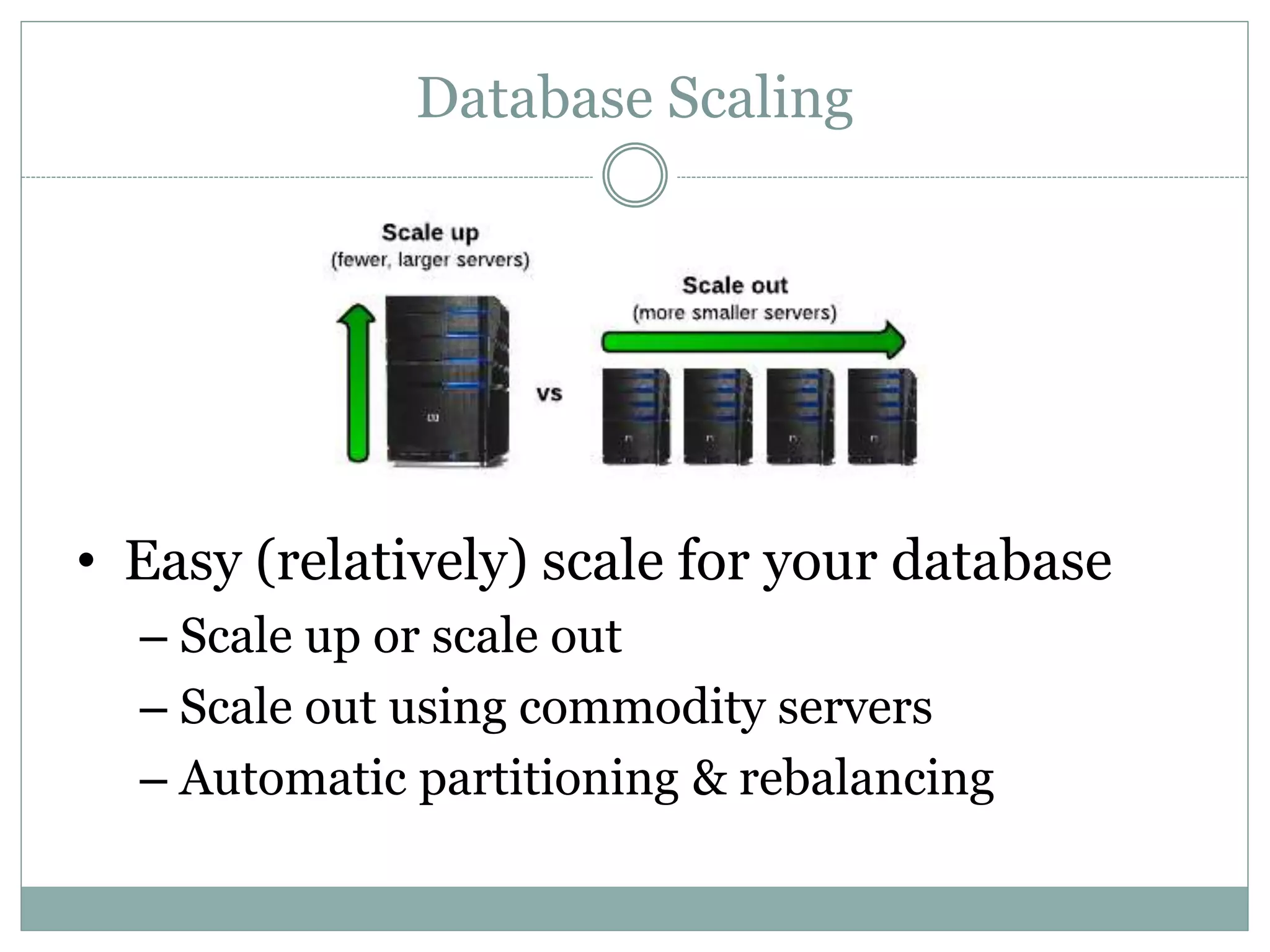 Database Scaling

Scale up
(fewer, larger servers)

Scale out
(more smaller servers)

vs

• Easy (relatively) scale for your database
– Scale up or scale out
– Scale out using commodity servers
– Automatic partitioning & rebalancing